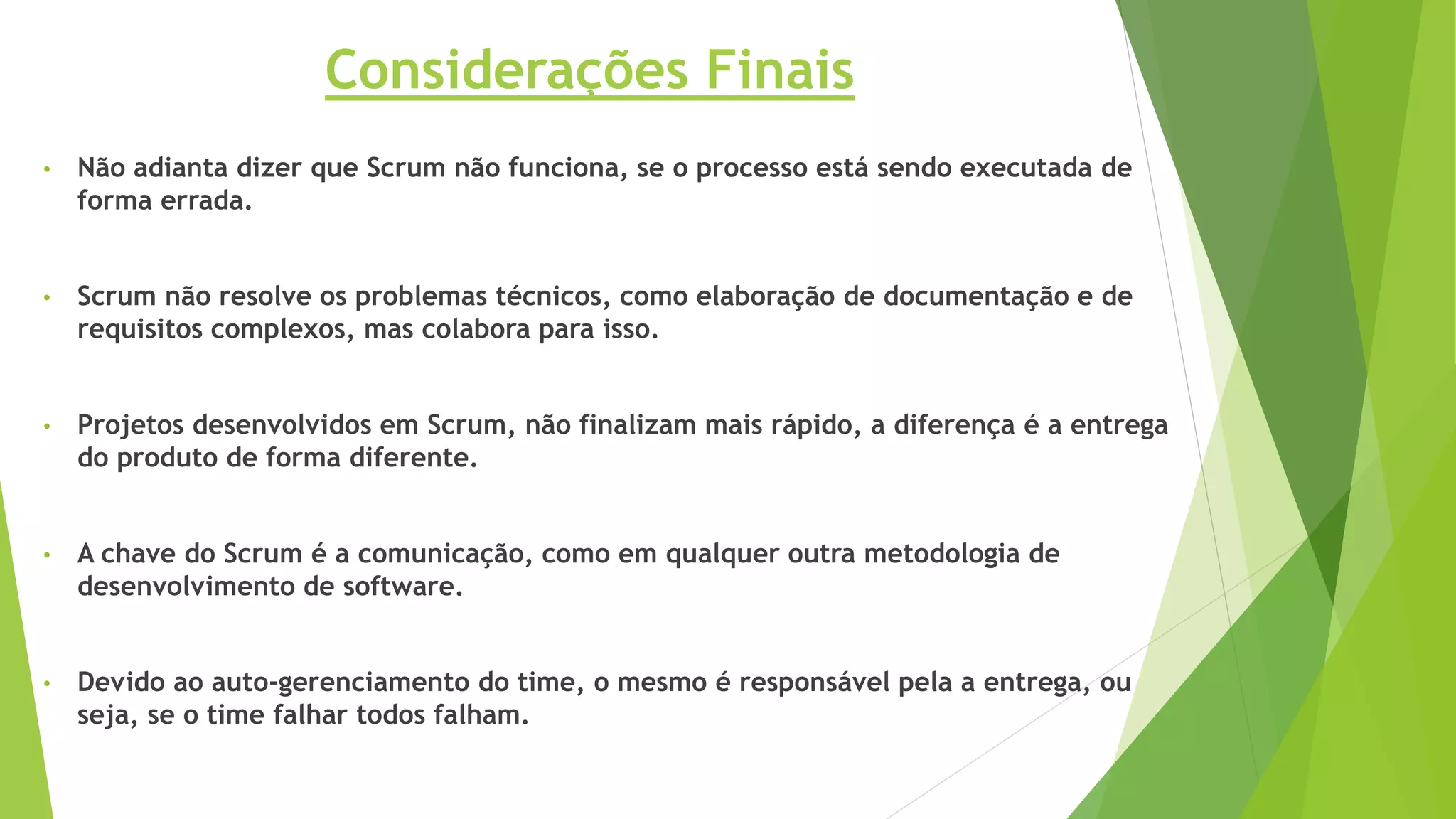 Considerações Finais

• Não adianta dizer que Scrum não funciona, se o processo está sendo executada de forma errada.

• Scrum não resolve os problemas técnicos, como elaboração de documentação e de requisitos complexos, mas colabora para isso.

• Projetos desenvolvidos em Scrum, não finalizam mais rápido, a diferença é a entrega do produto de forma diferente.

• A chave do Scrum é a comunicação, como em qualquer outra metodologia de desenvolvimento de software.

• Devido ao auto-gerenciamento do time, o mesmo é responsável pela a entrega, ou seja, se o time falhar todos falham.